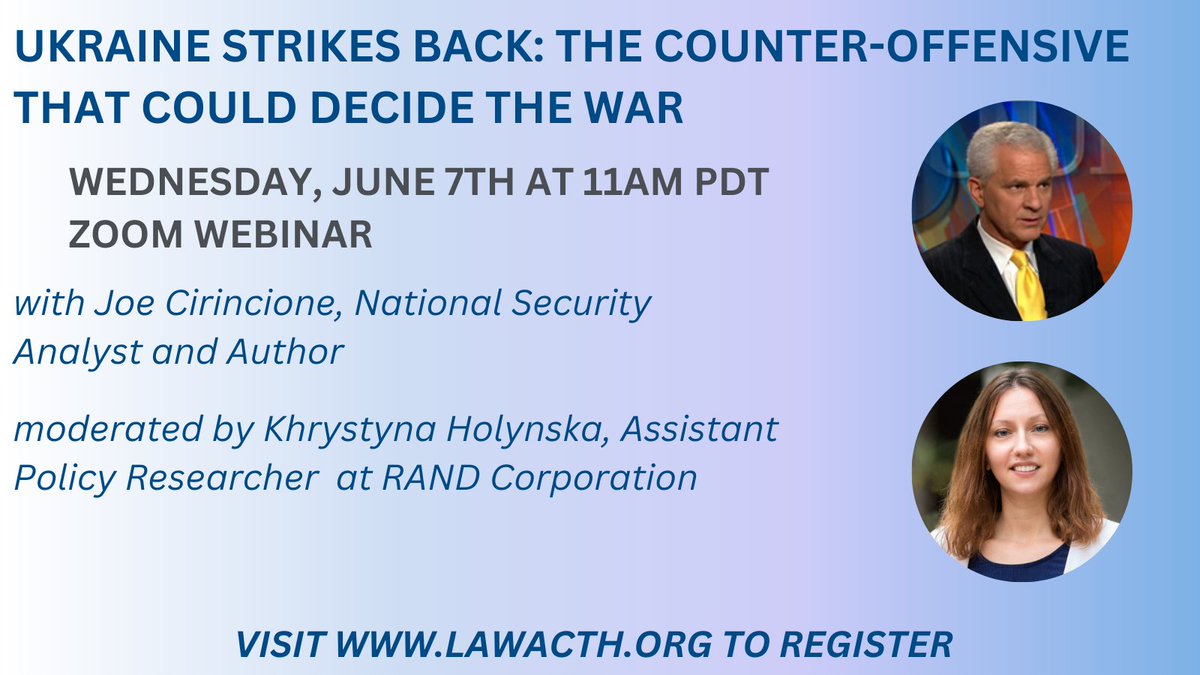 UKRAINE STRIKES BACK: THE COUNTER-OFFENSIVE THAT COULD DECIDE THE WAR

WEDNESDAY, JUNE 7TH AT 11AM PDT
ZOOM WEBINAR

with Joe Cirincione, National Security Analyst and Author

moderated by Khrystyna Holynska, Assistant Policy Researcher at RAND Corporation

VISIT WWW.LAWACTH.ORG TO REGISTER